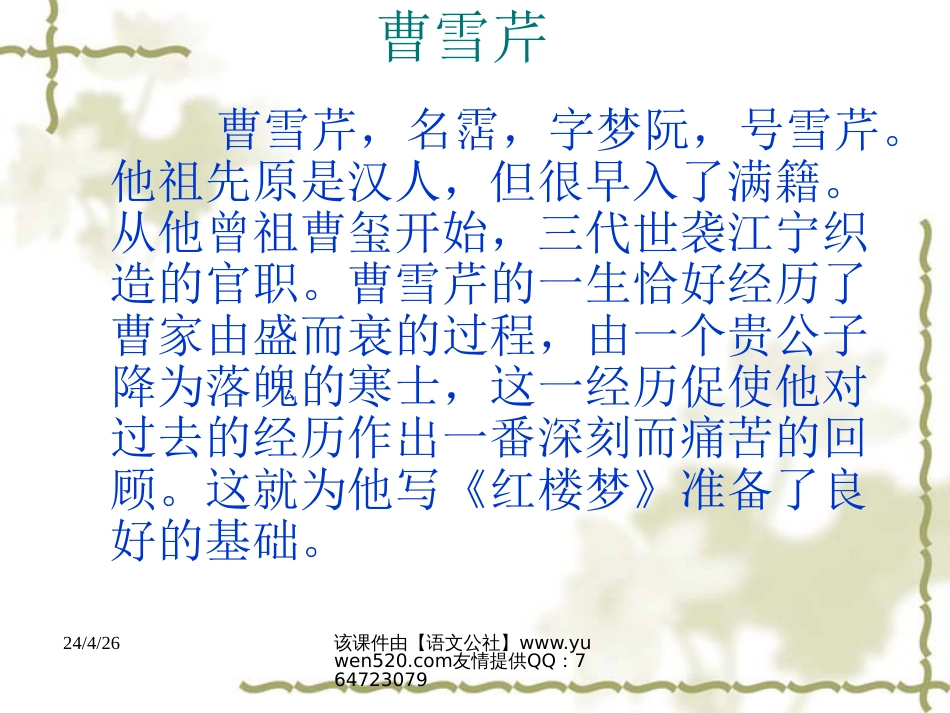 曹雪芹

曹雪芹，名霑，字梦阮，号雪芹。他祖先原是汉人，但很早入了满籍。从他曾祖曹玺开始，三代世袭江宁织造的官职。曹雪芹的一生恰好经历了曹家由盛而衰的过程，由一个贵公子降为落魄的寒士，这一经历促使他对过去的经历作出一番深刻而痛苦的回顾。这就为他写《红楼梦》准备了良好的基础。

24/4/26

该课件由【语文公社】www.yuwen520.com友情提供QQ：764723079